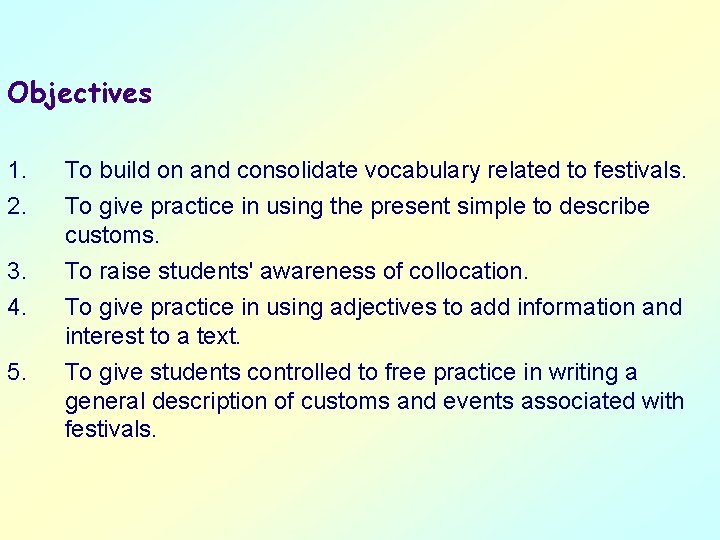 Objectives

1. To build on and consolidate vocabulary related to festivals.
2. To give practice in using the present simple to describe customs.
3. To raise students' awareness of collocation.
4. To give practice in using adjectives to add information and interest to a text.
5. To give students controlled to free practice in writing a general description of customs and events associated with festivals.